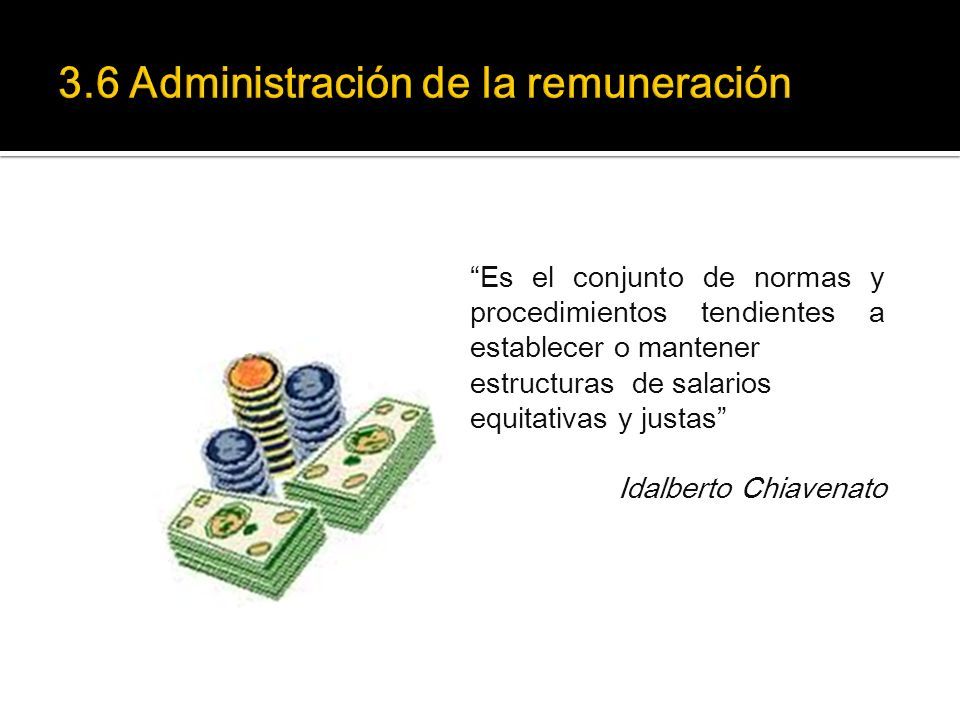 3.6 Administración de la remuneración

“Es el conjunto de normas y procedimientos tendientes a establecer o mantener estructuras de salarios equitativas y justas”

Idalberto Chiavenato